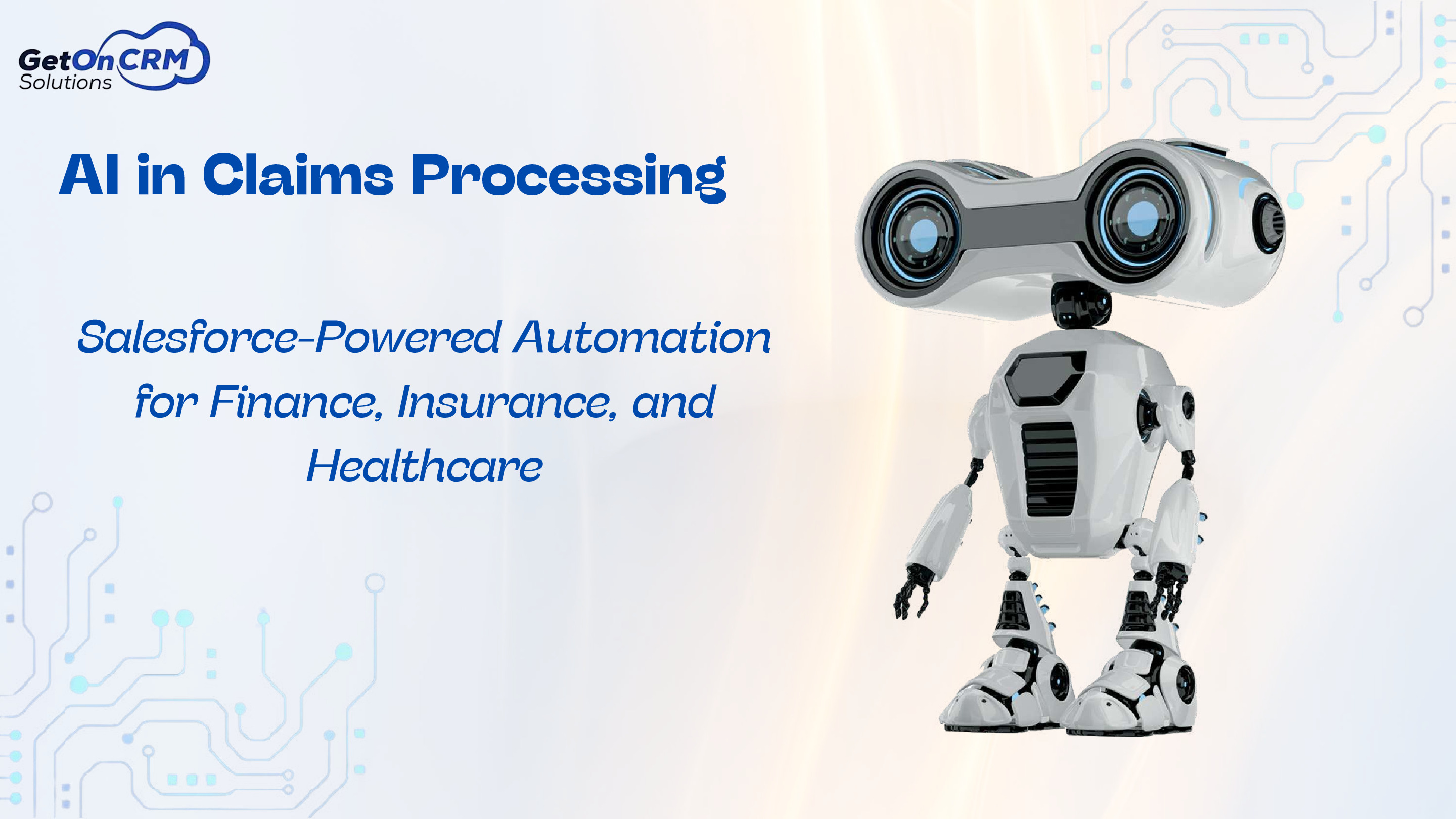 GetOnCRM Solutions

AI in Claims Processing

Salesforce-Powered Automation for Finance, Insurance, and Healthcare